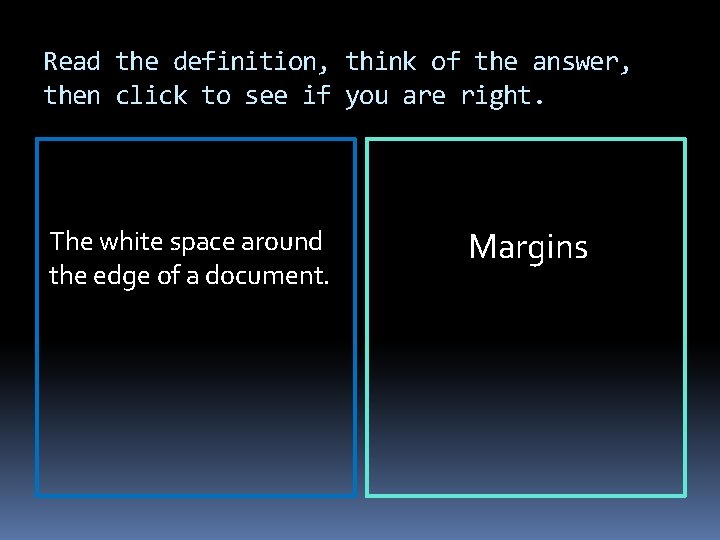 Read the definition, think of the answer, then click to see if you are right.

The white space around the edge of a document.

Margins